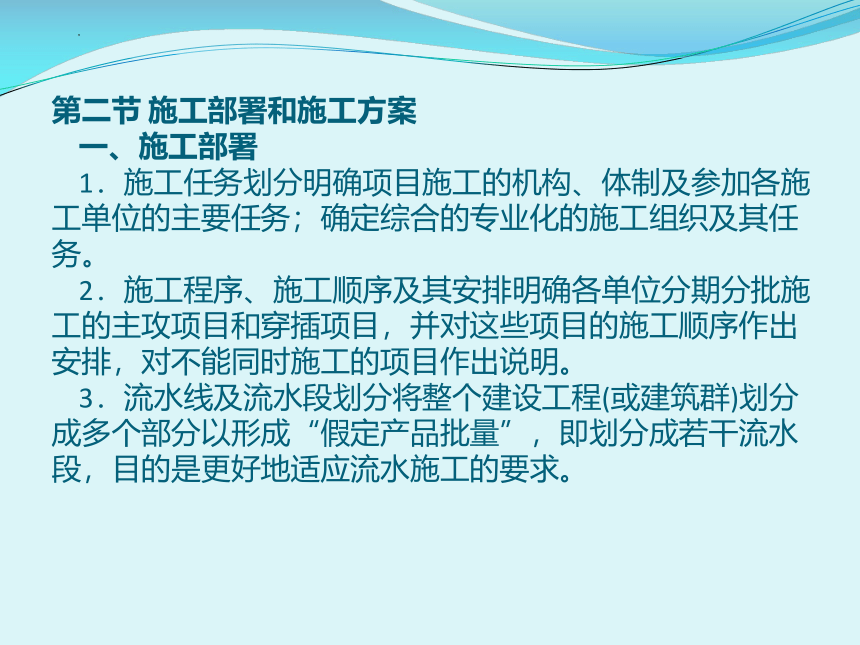 第二节 施工部署和施工方案

一、施工部署

1．施工任务划分明确项目施工的机构、体制及参加各施工单位的主要任务；确定综合的专业化的施工组织及其任务。

2．施工程序、施工顺序及其安排明确各单位分期分批施工的主攻项目和穿插项目，并对这些项目的施工顺序作出安排，对不能同时施工的项目作出说明。

3．流水线及流水段划分将整个建设工程(或建筑群)划分成多个部分以形成“假定产品批量”，即划分成若干流水段，目的是更好地适应流水施工的要求。